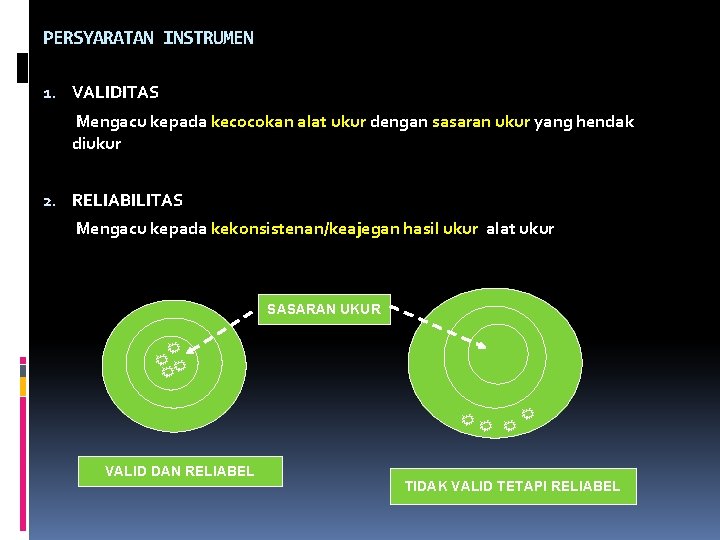 PERSYARATAN INSTRUMEN

1. VALIDITAS

Mengacu kepada kecocokan alat ukur dengan sasaran ukur yang hendak diukur

2. RELIABILITAS

Mengacu kepada kekonsistenan/keajegan hasil ukur alat ukur

SASARAN UKUR

VALID DAN RELIABEL

TIDAK VALID TETAPI RELIABEL